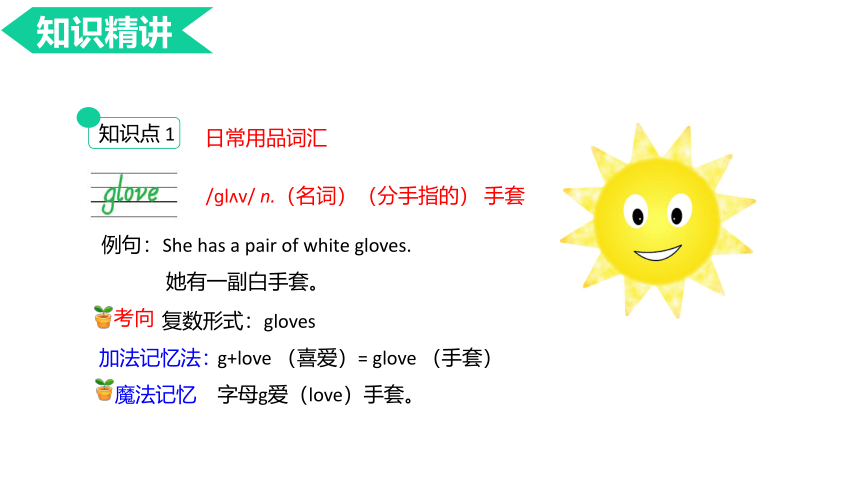 知识精讲

知识点 1　日常用品词汇

glove　/glʌv/ n.（名词）（分手指的）手套

例句：She has a pair of white gloves.

她有一副白手套。

考向　复数形式：gloves

加法记忆法：g+love （喜爱）= glove （手套）

魔法记忆　字母g爱（love）手套。